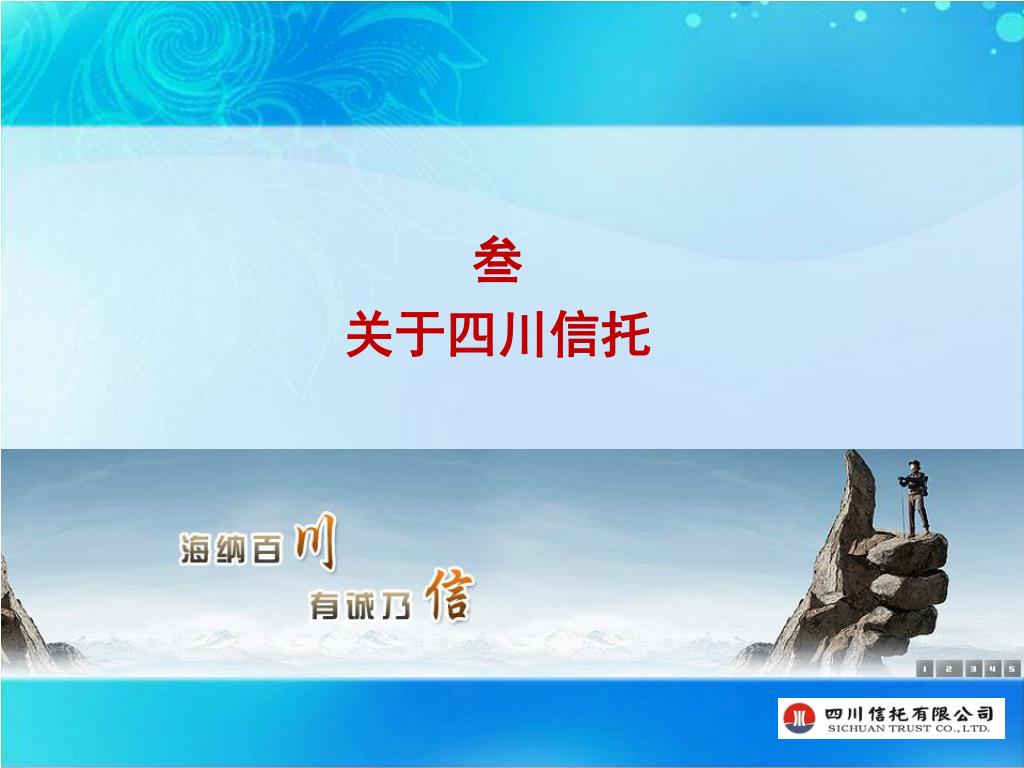 叁
关于四川信托

海纳百川
有诚乃信

1 2 3 4 5

四川信托有限公司
SICHUAN TRUST CO., LTD.